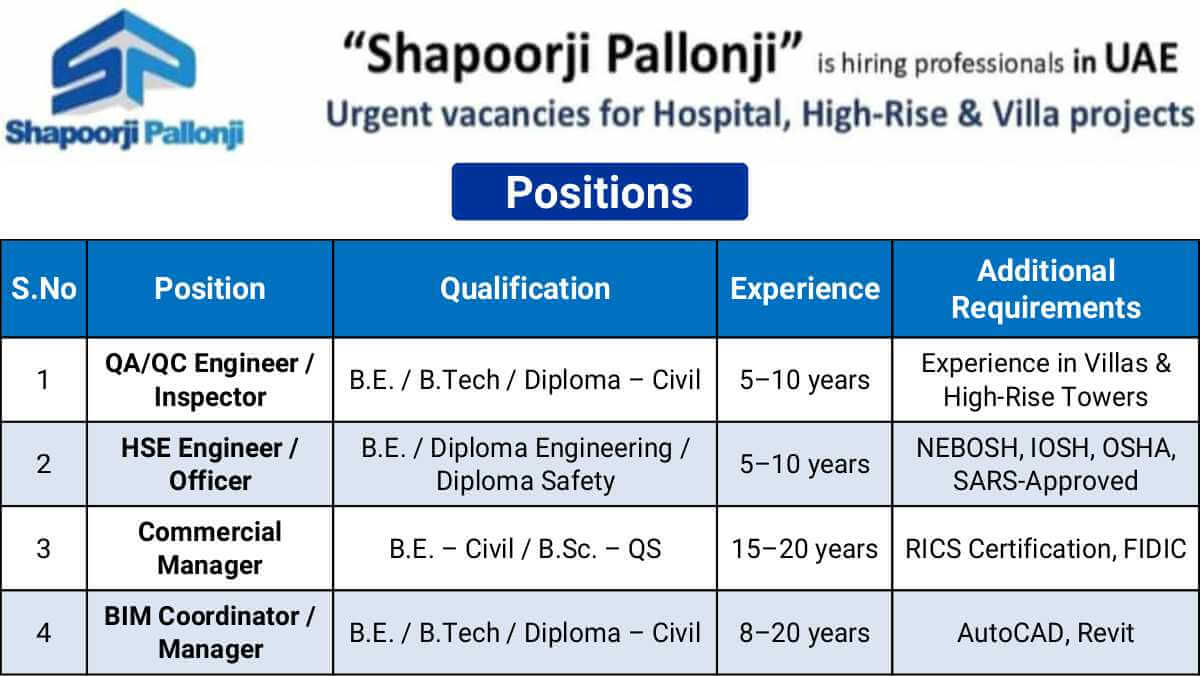 SP
Shapoorji Pallonji

"Shapoorji Pallonji" is hiring professionals in UAE
Urgent vacancies for Hospital, High-Rise & Villa projects

Positions

| S.No | Position | Qualification | Experience | Additional Requirements |
|---|---|---|---|---|
| 1 | QA/QC Engineer / Inspector | B.E. / B.Tech / Diploma – Civil | 5–10 years | Experience in Villas & High-Rise Towers |
| 2 | HSE Engineer / Officer | B.E. / Diploma Engineering / Diploma Safety | 5–10 years | NEBOSH, IOSH, OSHA, SARS-Approved |
| 3 | Commercial Manager | B.E. – Civil / B.Sc. – QS | 15–20 years | RICS Certification, FIDIC |
| 4 | BIM Coordinator / Manager | B.E. / B.Tech / Diploma – Civil | 8–20 years | AutoCAD, Revit |